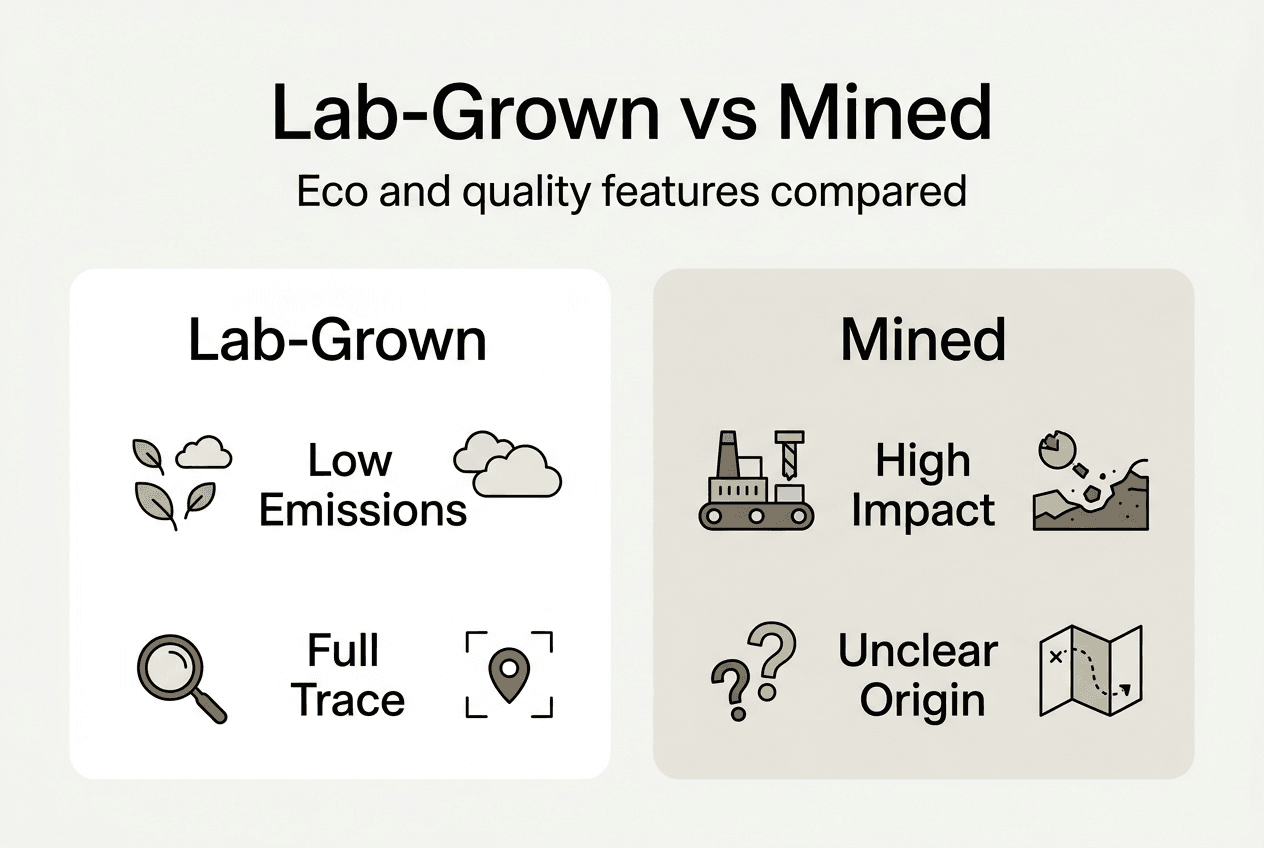 Lab-Grown vs Mined

Eco and quality features compared

Lab-Grown

Low Emissions

Full Trace

Mined

High Impact

Unclear Origin